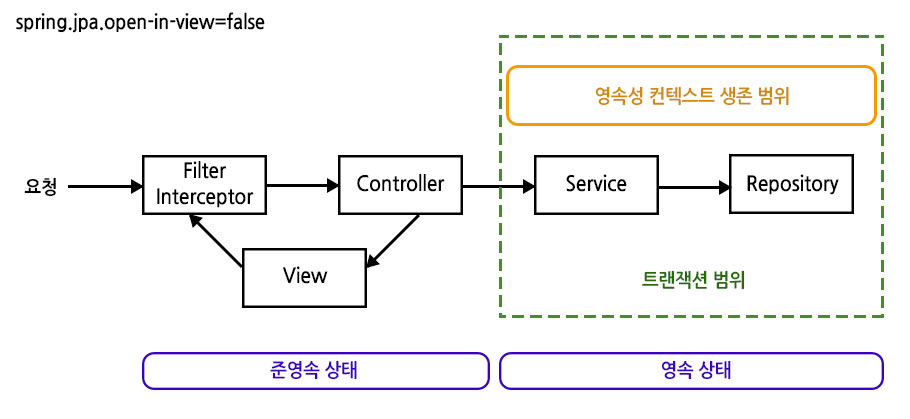 spring.jpa.open-in-view=false

영속성 컨텍스트 생존 범위

요청

Filter
Interceptor

Controller

Service

Repository

View

트랜잭션 범위

준영속 상태

영속 상태